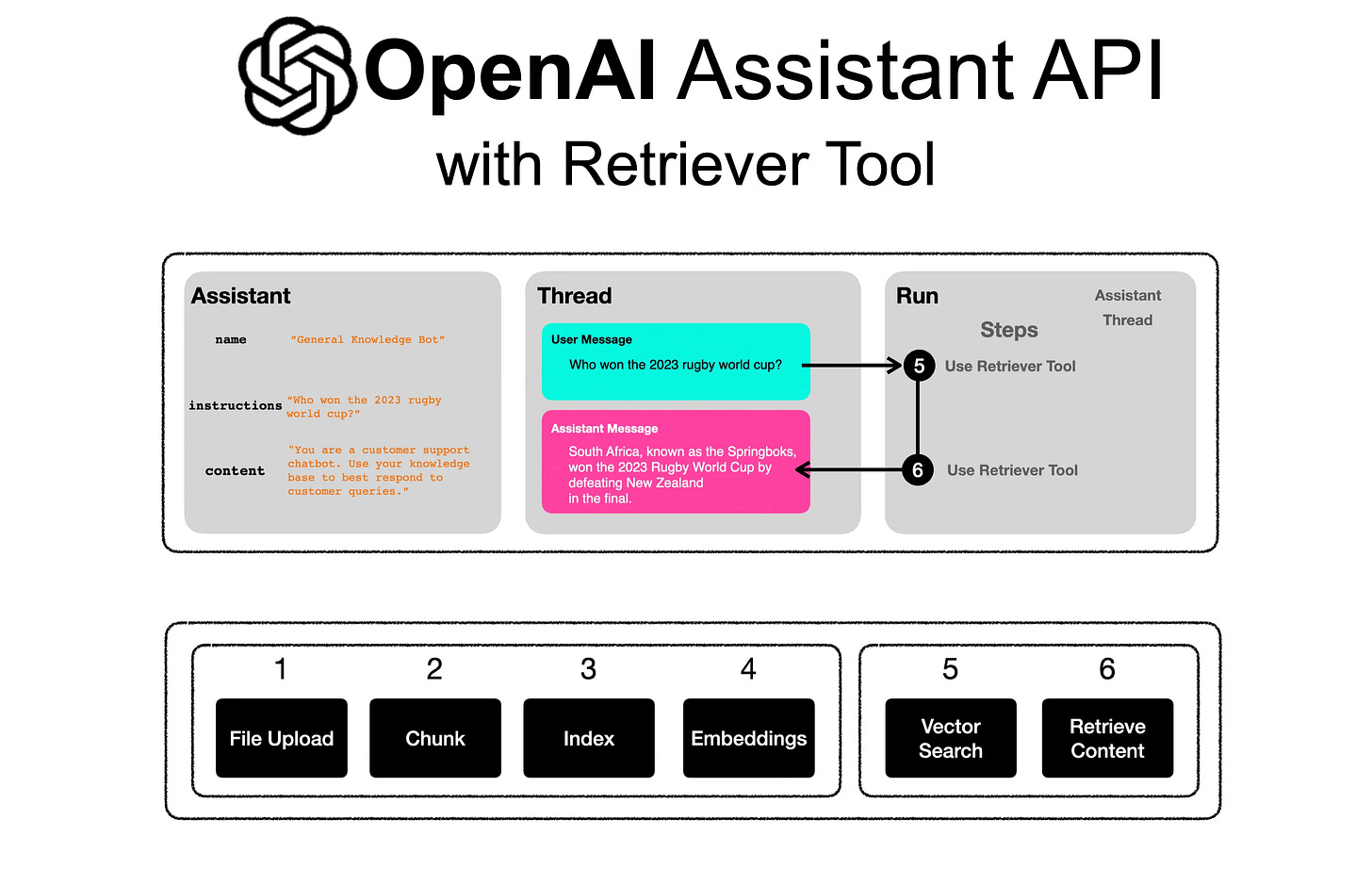 OpenAI Assistant API
with Retriever Tool

Assistant

name "General Knowledge Bot"

instructions "Who won the 2023 rugby world cup?"

content "You are a customer support chatbot. Use your knowledge base to best respond to customer queries."

Thread

User Message
Who won the 2023 rugby world cup?

Assistant Message
South Africa, known as the Springboks, won the 2023 Rugby World Cup by defeating New Zealand in the final.

Run

Assistant
Thread

Steps

5 Use Retriever Tool

6 Use Retriever Tool

1
File Upload

2
Chunk

3
Index

4
Embeddings

5
Vector Search

6
Retrieve Content